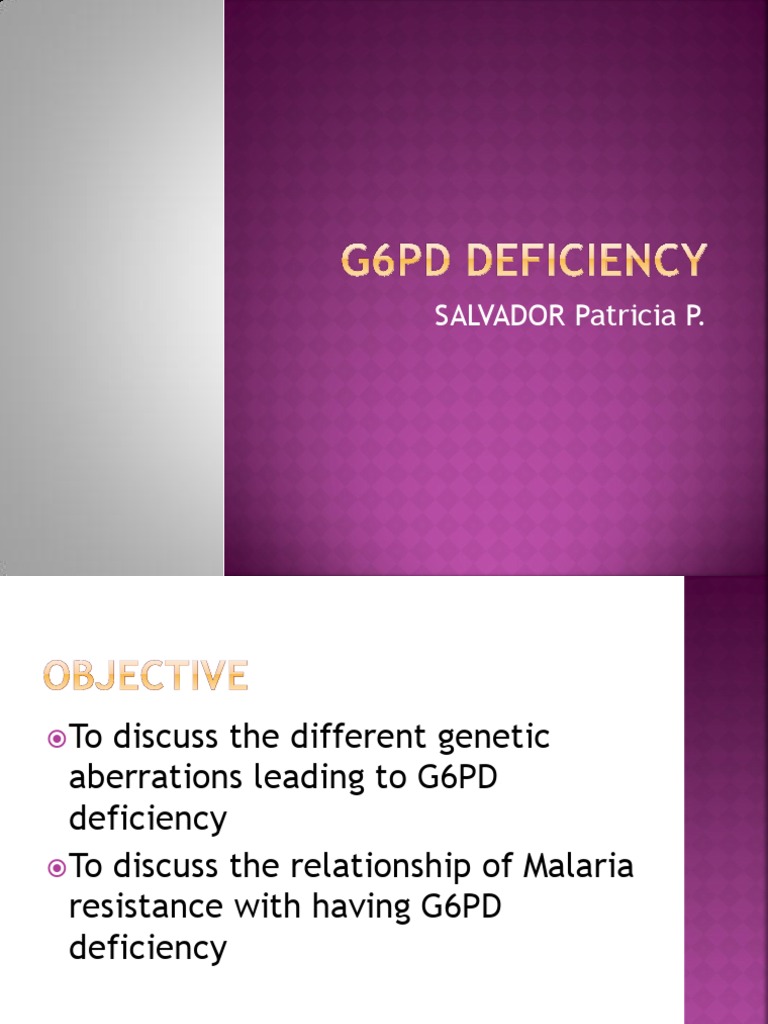 G6PD DEFICIENCY

SALVADOR Patricia P.

OBJECTIVE

To discuss the different genetic aberrations leading to G6PD deficiency

To discuss the relationship of Malaria resistance with having G6PD deficiency